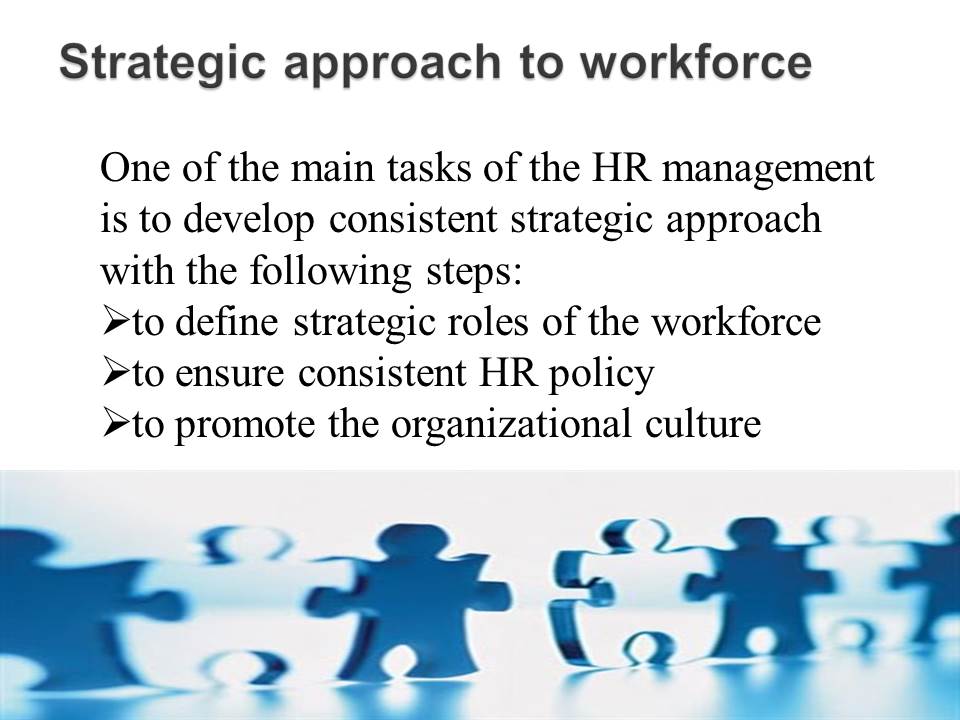 Strategic approach to workforce

One of the main tasks of the HR management is to develop consistent strategic approach with the following steps:
➢to define strategic roles of the workforce
➢to ensure consistent HR policy
➢to promote the organizational culture